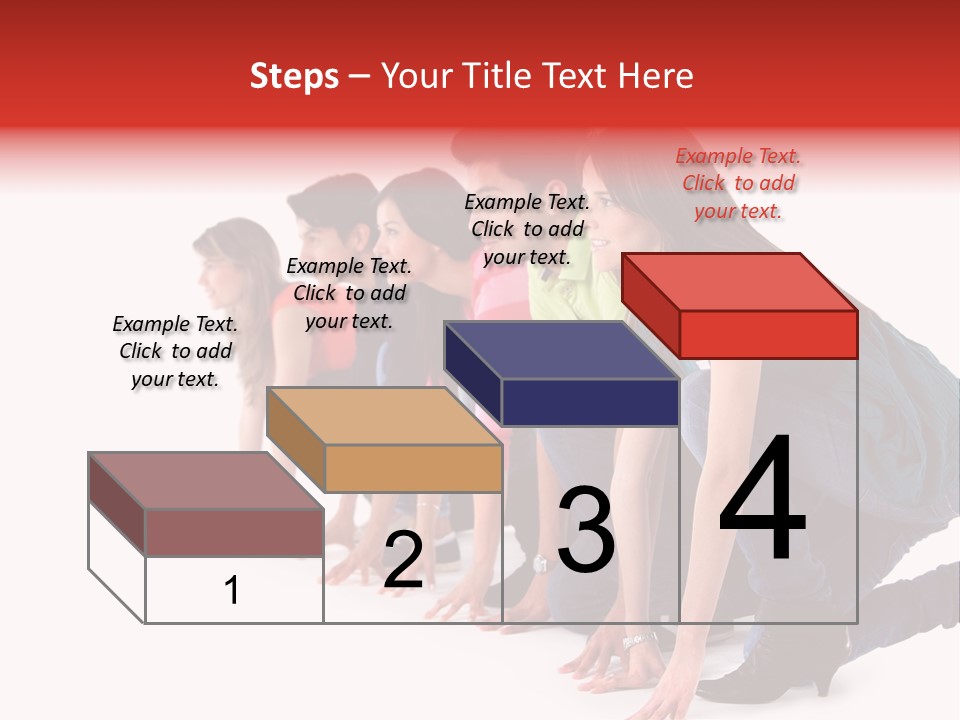 Steps – Your Title Text Here

Example Text. Click to add your text.

Example Text. Click to add your text.

Example Text. Click to add your text.

Example Text. Click to add your text.

1

2

3

4